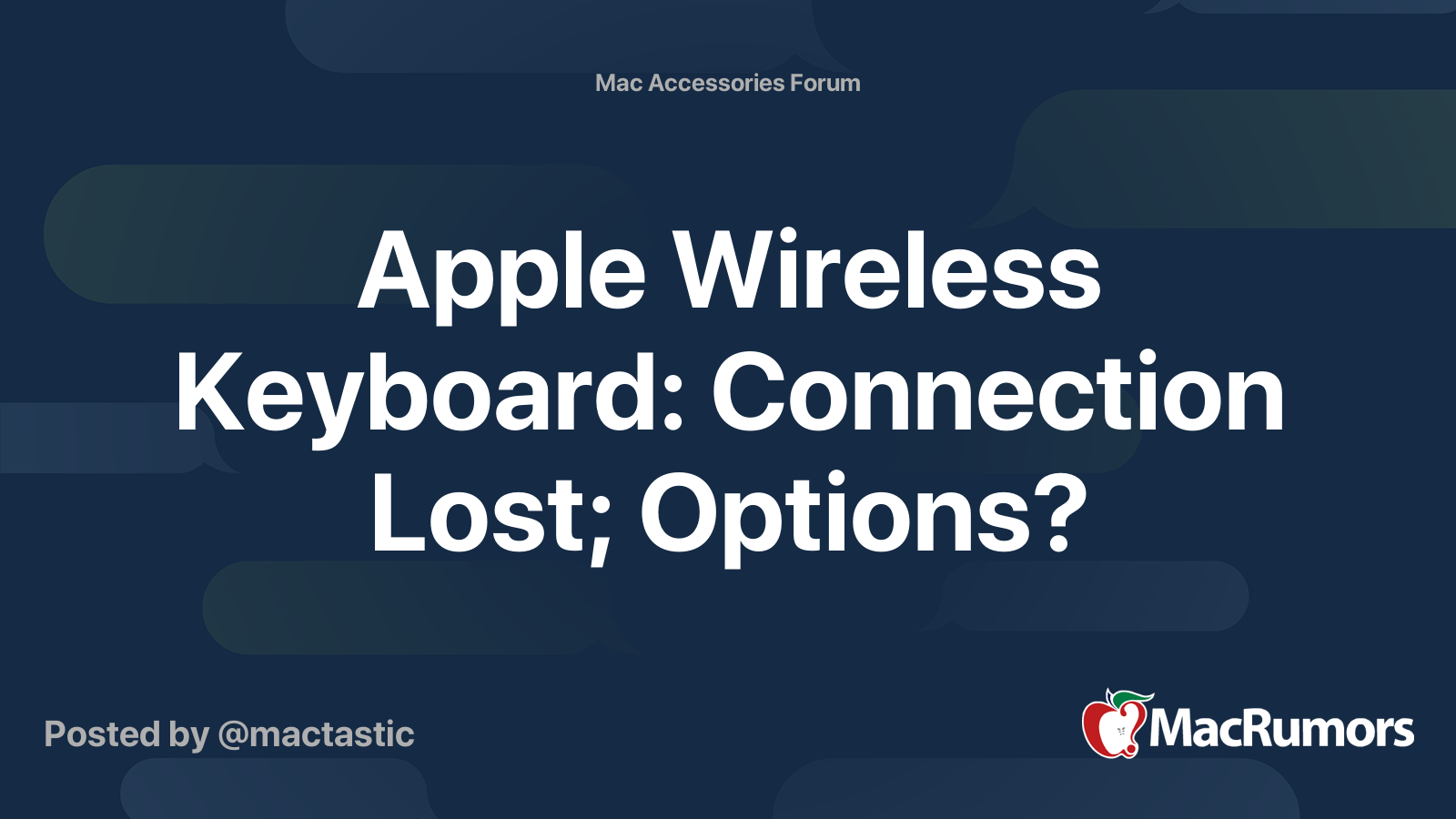 Mac Accessories Forum

Apple Wireless Keyboard: Connection Lost; Options?

Posted by @mactastic

MacRumors